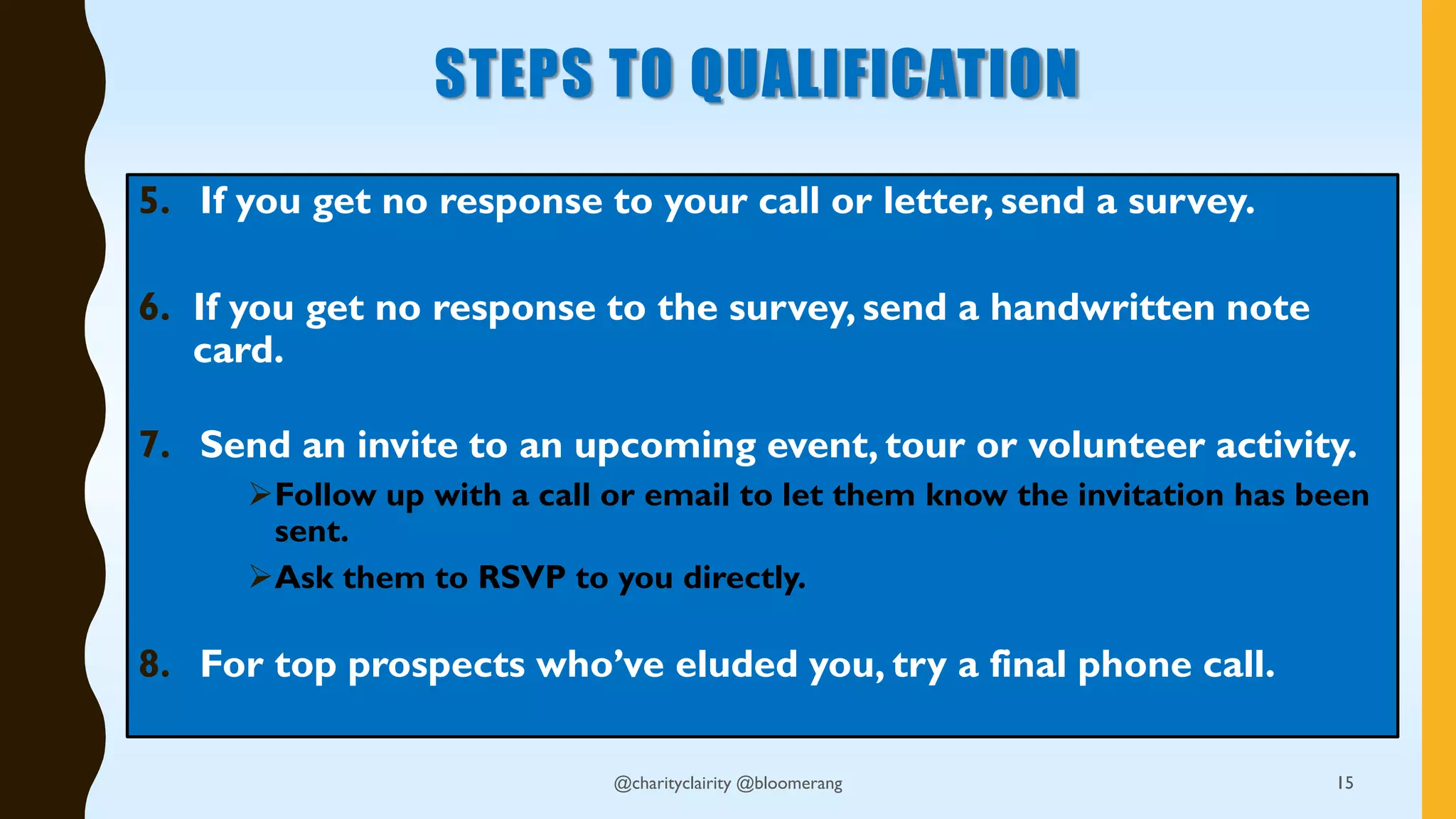 STEPS TO QUALIFICATION

5. If you get no response to your call or letter, send a survey.

6. If you get no response to the survey, send a handwritten note card.

7. Send an invite to an upcoming event, tour or volunteer activity.

➢Follow up with a call or email to let them know the invitation has been sent.

➢Ask them to RSVP to you directly.

8. For top prospects who've eluded you, try a final phone call.

@charityclairity @bloomerang

15